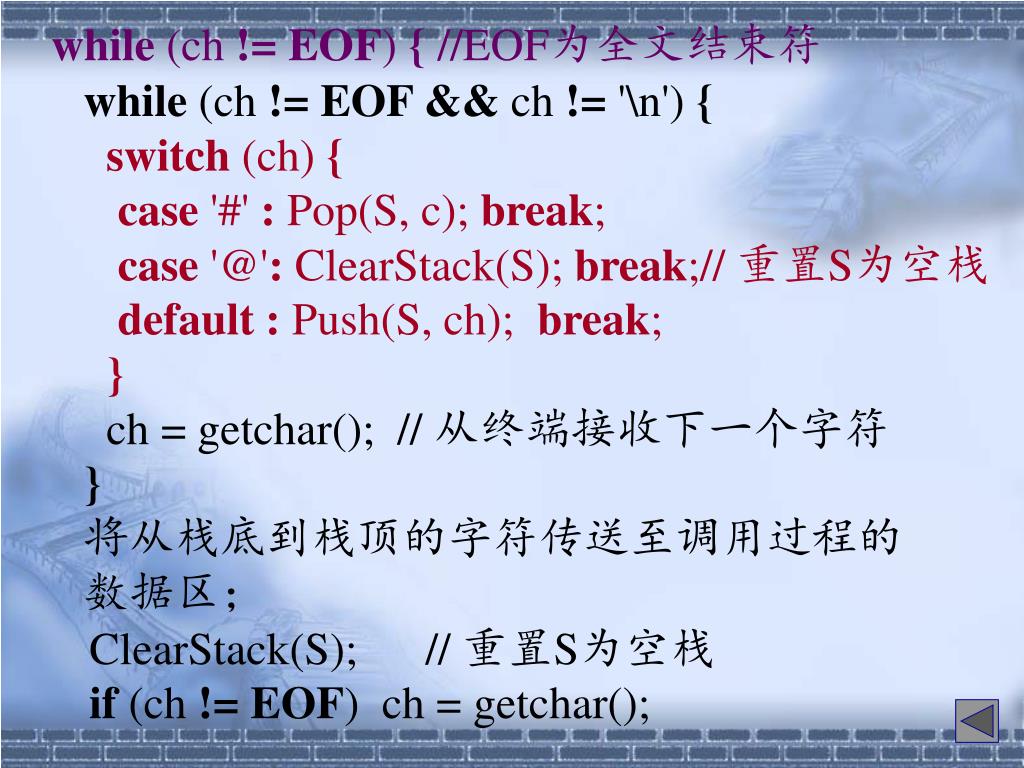 while (ch != EOF) { //EOF为全文结束符
while (ch != EOF && ch != '\n') {
switch (ch) {
case '#' : Pop(S, c); break;
case '@': ClearStack(S); break;// 重置S为空栈
default : Push(S, ch); break;
}
ch = getchar(); // 从终端接收下一个字符
}
将从栈底到栈顶的字符传送至调用过程的数据区；
ClearStack(S); // 重置S为空栈
if (ch != EOF) ch = getchar();